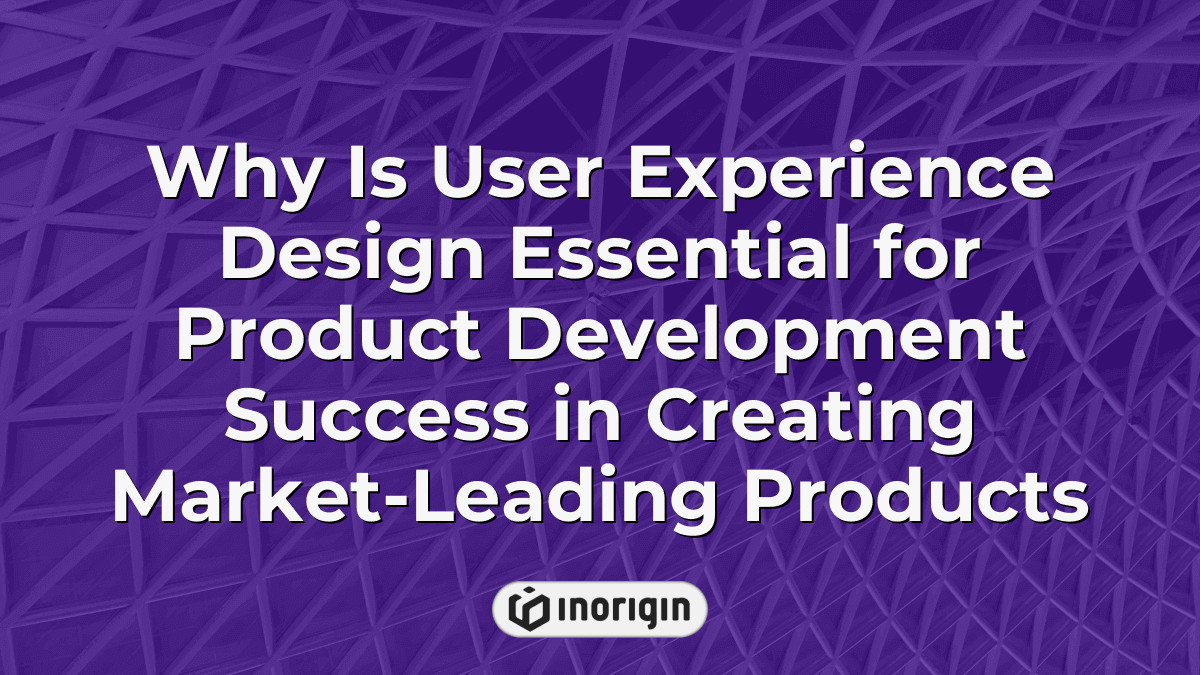 Why Is User Experience Design Essential for Product Development Success in Creating Market-Leading Products

INORIGIN